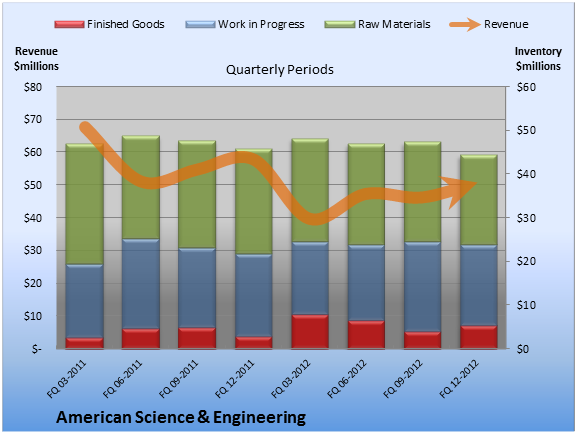 Finished Goods Work in Progress Raw Materials Revenue

Revenue $millions

Quarterly Periods

Inventory $millions

$80
$70
$60
$50
$40
$30
$20
$10
$-

$60
$50
$40
$30
$20
$10
$0

FQ 03-2011
FQ 06-2011
FQ 09-2011
FQ 12-2011
FQ 03-2012
FQ 06-2012
FQ 09-2012
FQ 12-2012

American Science & Engineering